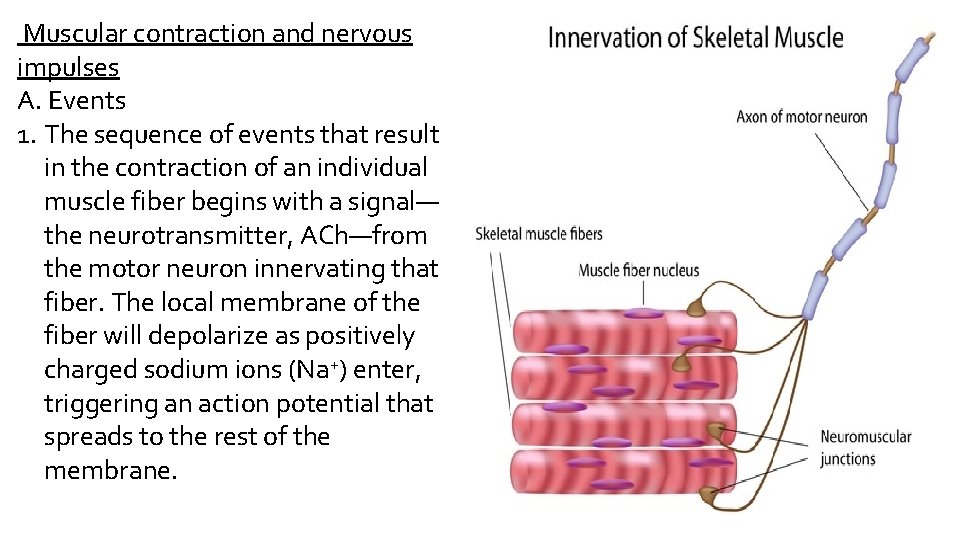 Muscular contraction and nervous impulses

A. Events

1. The sequence of events that result in the contraction of an individual muscle fiber begins with a signal—the neurotransmitter, ACh—from the motor neuron innervating that fiber. The local membrane of the fiber will depolarize as positively charged sodium ions ($Na^+$) enter, triggering an action potential that spreads to the rest of the membrane.

Innervation of Skeletal Muscle

Axon of motor neuron

Skeletal muscle fibers

Muscle fiber nucleus

Neuromuscular junctions